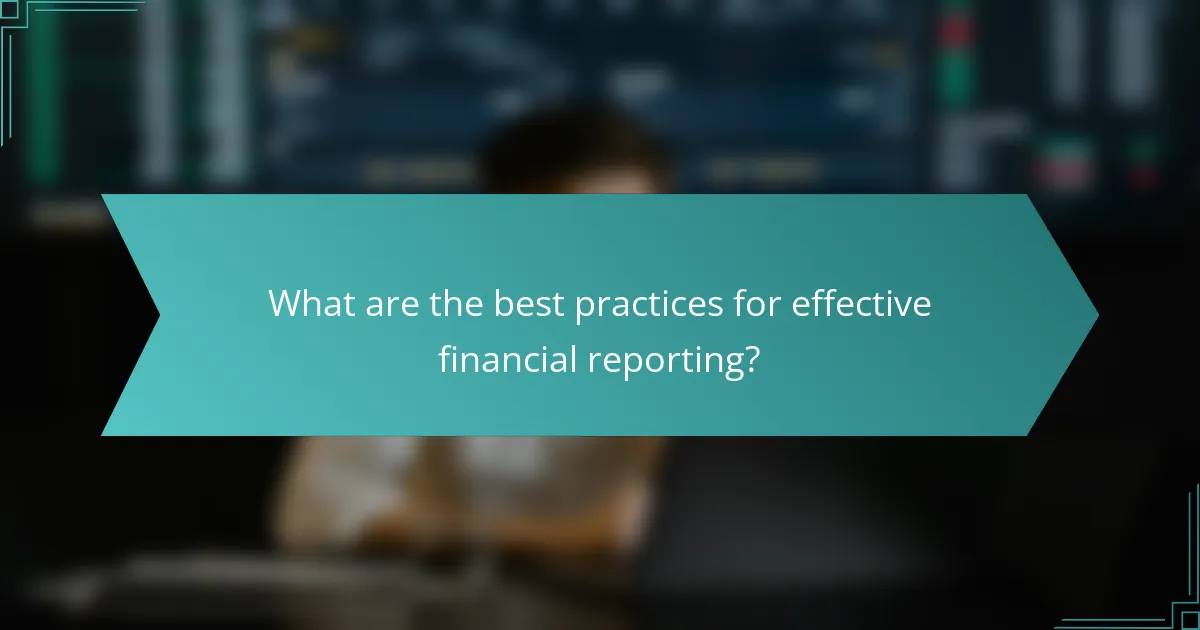 What are the best practices for effective financial reporting?